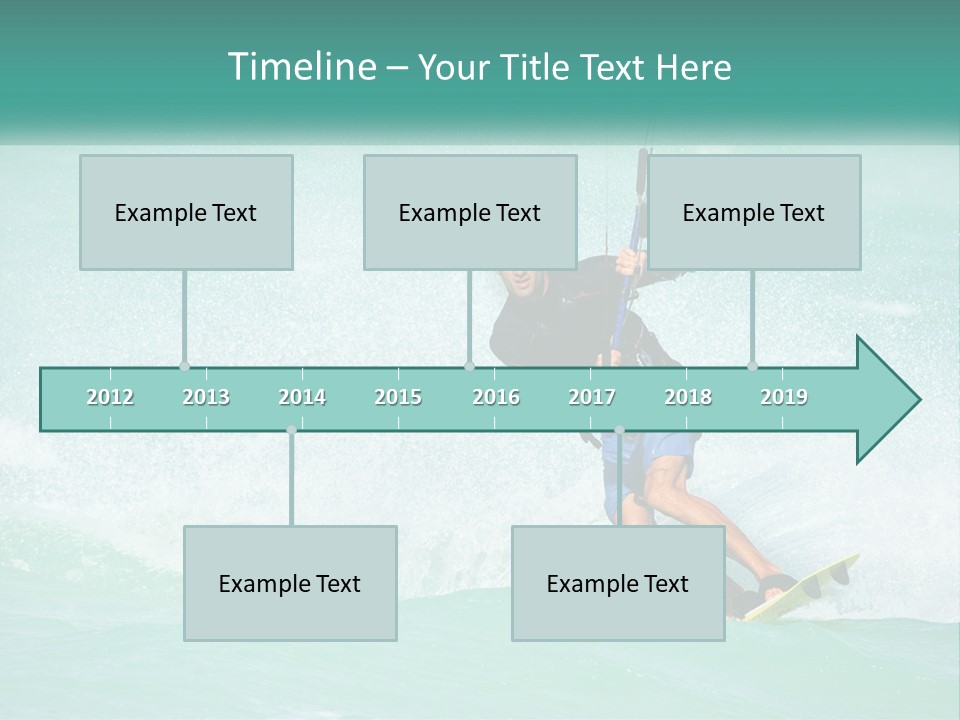 Timeline – Your Title Text Here

Example Text

Example Text

Example Text

2012 2013 2014 2015 2016 2017 2018 2019

Example Text

Example Text